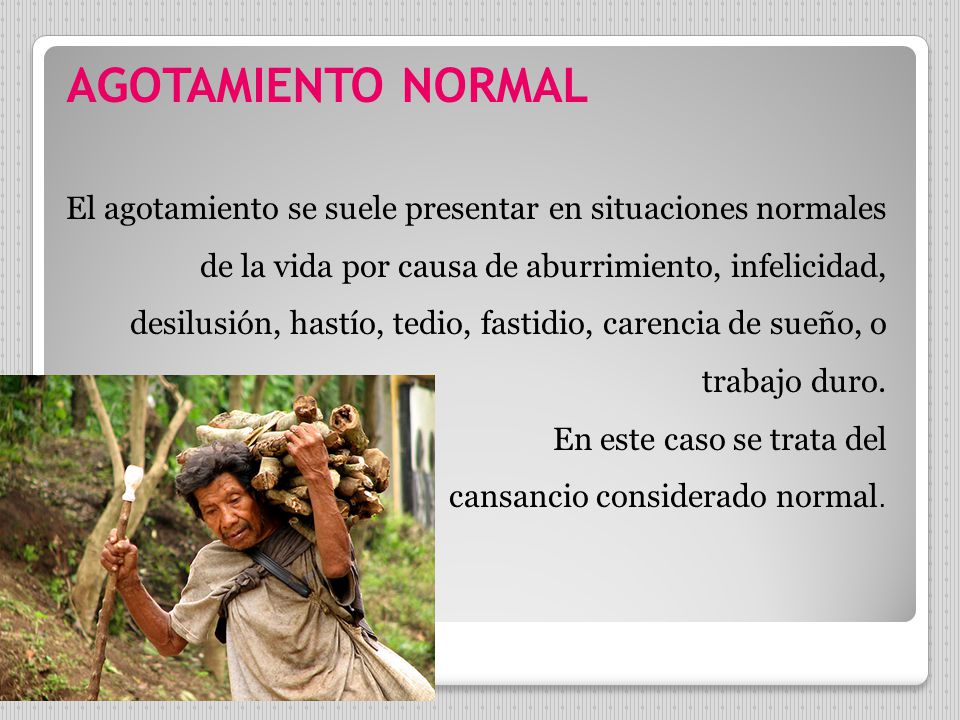 AGOTAMIENTO NORMAL

El agotamiento se suele presentar en situaciones normales de la vida por causa de aburrimiento, infelicidad, desilusión, hastío, tedio, fastidio, carencia de sueño, o trabajo duro.

En este caso se trata del cansancio considerado normal.